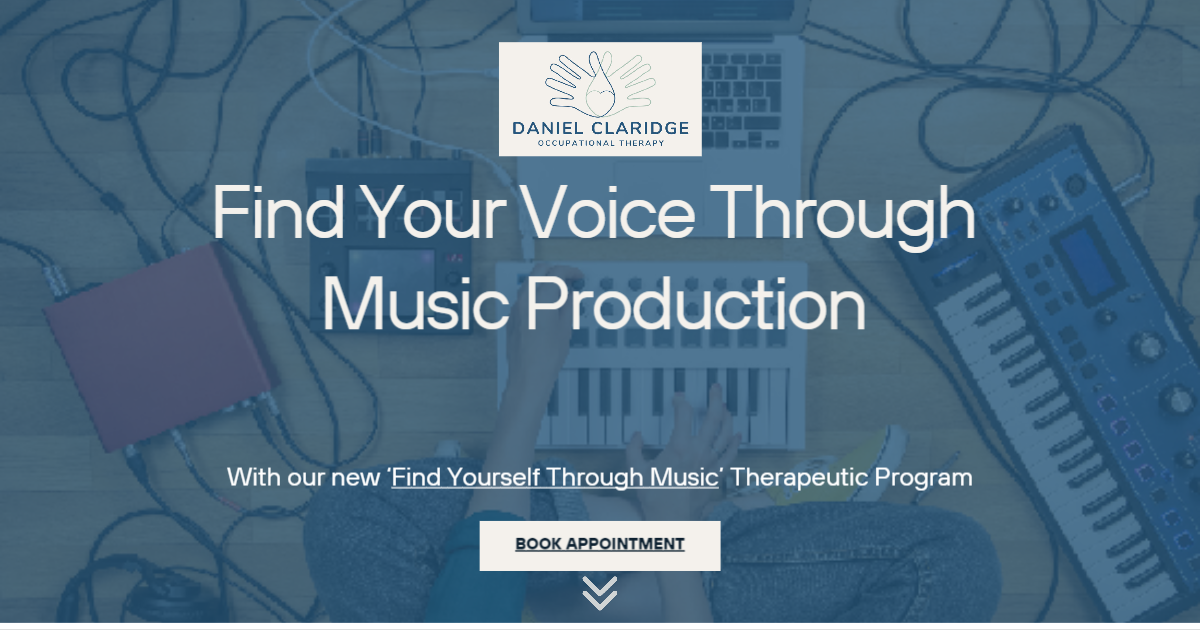 DANIEL CLARIDGE
OCCUPATIONAL THERAPY

Find Your Voice Through Music Production

With our new 'Find Yourself Through Music' Therapeutic Program

BOOK APPOINTMENT